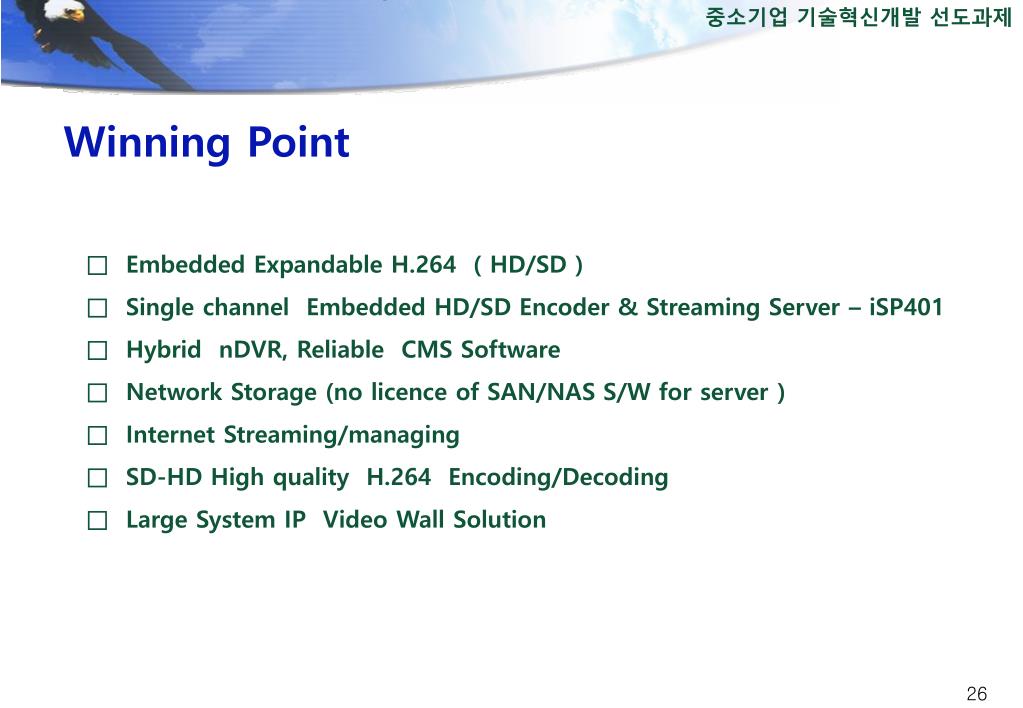 중소기업 기술혁신개발 선도과제

Winning Point

□ Embedded Expandable H.264 ( HD/SD )
□ Single channel Embedded HD/SD Encoder & Streaming Server – iSP401
□ Hybrid nDVR, Reliable CMS Software
□ Network Storage (no licence of SAN/NAS S/W for server )
□ Internet Streaming/managing
□ SD-HD High quality H.264 Encoding/Decoding
□ Large System IP Video Wall Solution

26